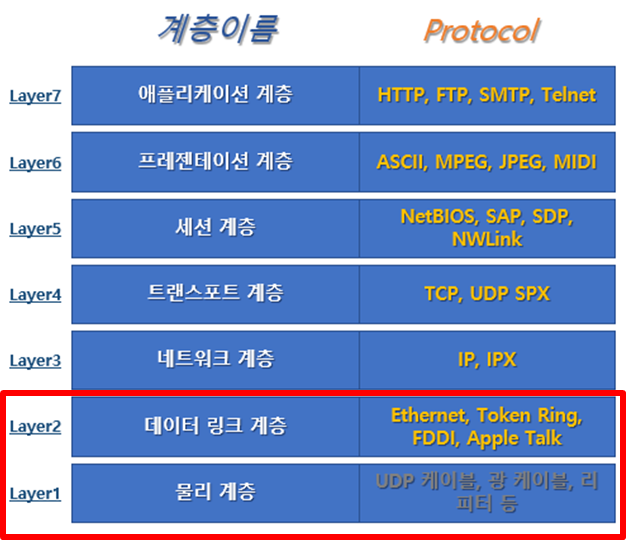 | | 계층이름 | Protocol |
|---|---|---|
| Layer7 | 애플리케이션 계층 | HTTP, FTP, SMTP, Telnet |
| Layer6 | 프레젠테이션 계층 | ASCII, MPEG, JPEG, MIDI |
| Layer5 | 세션 계층 | NetBIOS, SAP, SDP, NWLink |
| Layer4 | 트랜스포트 계층 | TCP, UDP SPX |
| Layer3 | 네트워크 계층 | IP, IPX |
| Layer2 | 데이터 링크 계층 | Ethernet, Token Ring, FDDI, Apple Talk |
| Layer1 | 물리 계층 | UDP 케이블, 광 케이블, 리피터 등 |